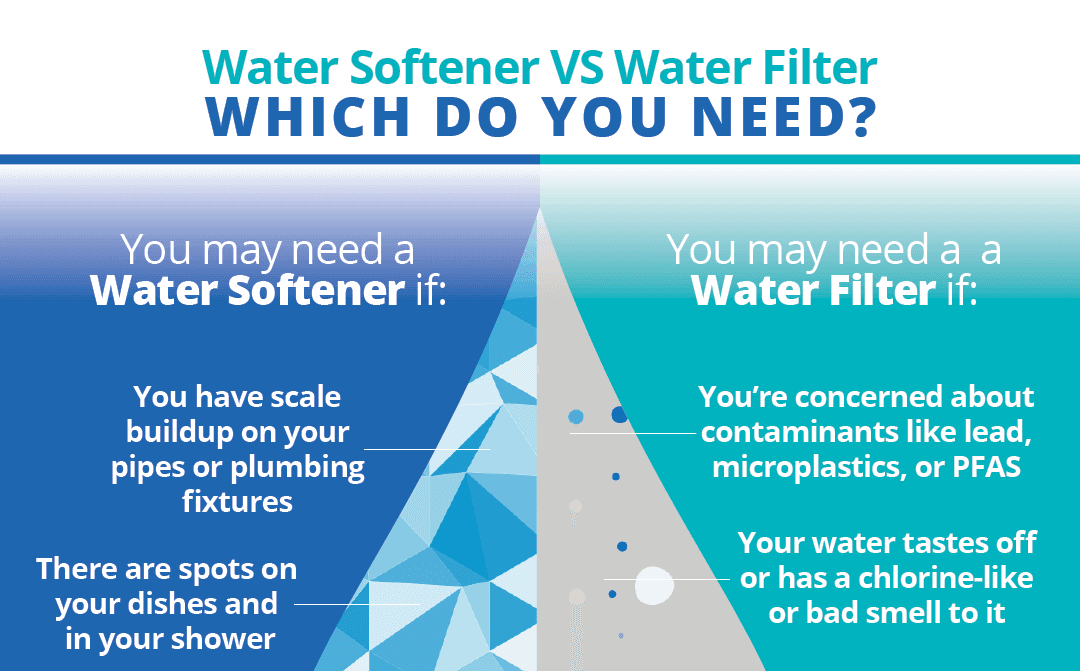 Water Softener VS Water Filter
WHICH DO YOU NEED?

You may need a
Water Softener if:

You have scale buildup on your pipes or plumbing fixtures

There are spots on your dishes and in your shower

You may need a a
Water Filter if:

You're concerned about contaminants like lead, microplastics, or PFAS

Your water tastes off or has a chlorine-like or bad smell to it